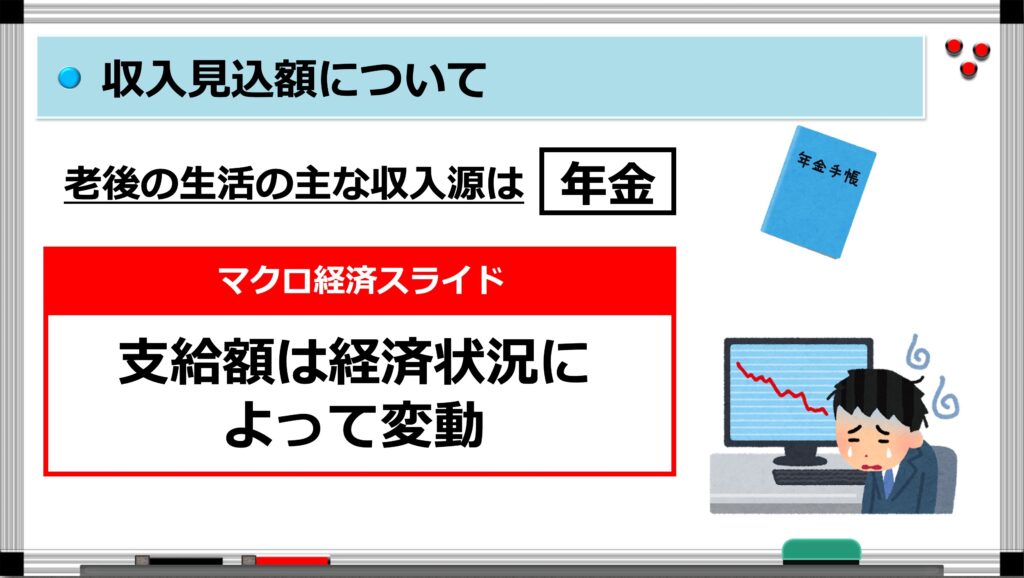 収入見込額について

老後の生活の主な収入源は 年金

年金手帳

マクロ経済スライド

支給額は経済状況によって変動